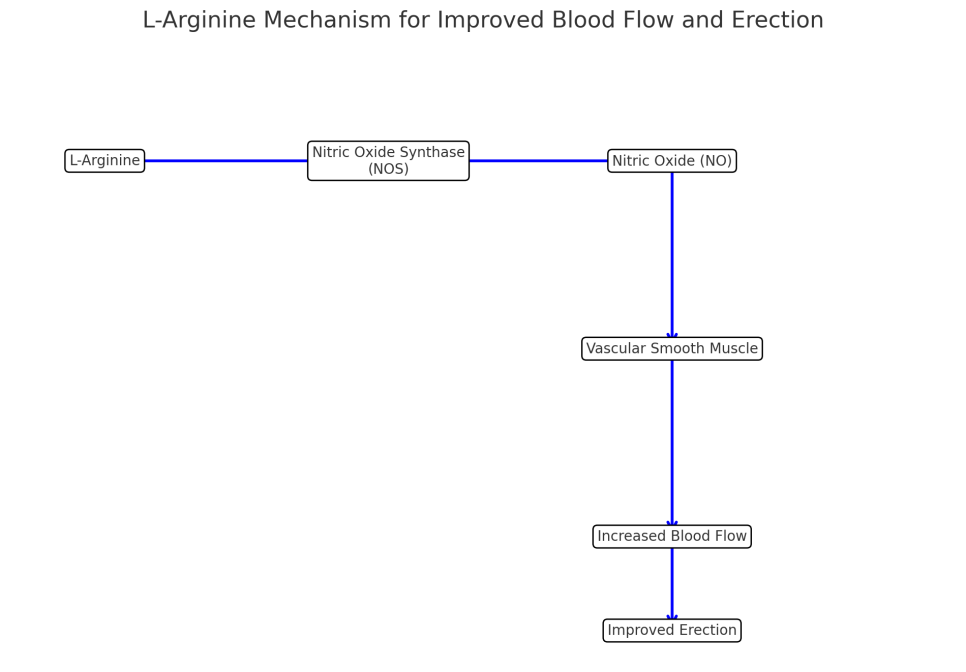 L-Arginine Mechanism for Improved Blood Flow and Erection

L-Arginine

Nitric Oxide Synthase (NOS)

Nitric Oxide (NO)

Vascular Smooth Muscle

Increased Blood Flow

Improved Erection